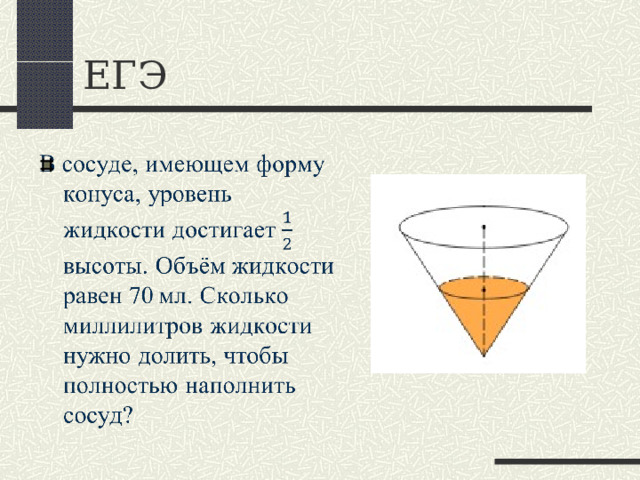 ЕГЭ

В сосуде, имеющем форму конуса, уровень жидкости достигает $\frac{1}{2}$ высоты. Объём жидкости равен 70 мл. Сколько миллилитров жидкости нужно долить, чтобы полностью наполнить сосуд?